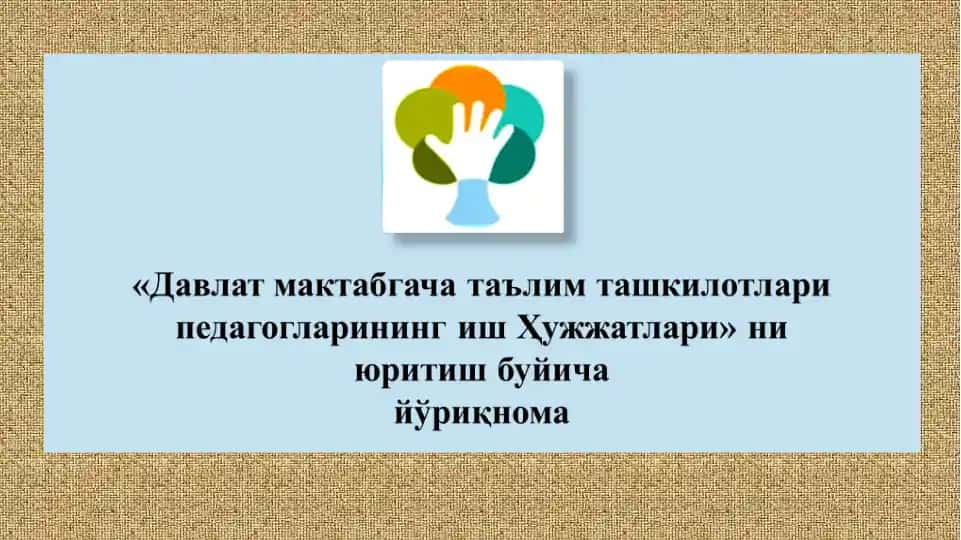 «Давлат мактабгача таълим ташкилотлари педагогларининг иш Ҳужжатлари» ни юритиш буйича
йўриқнома